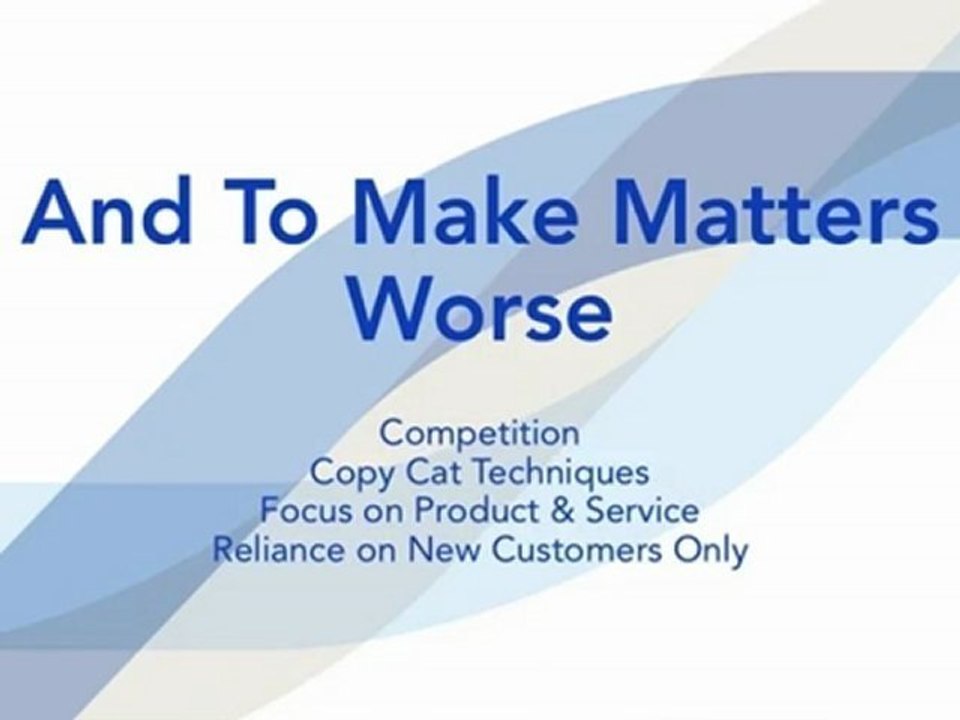 And To Make Matters Worse

Competition
Copy Cat Techniques
Focus on Product & Service
Reliance on New Customers Only